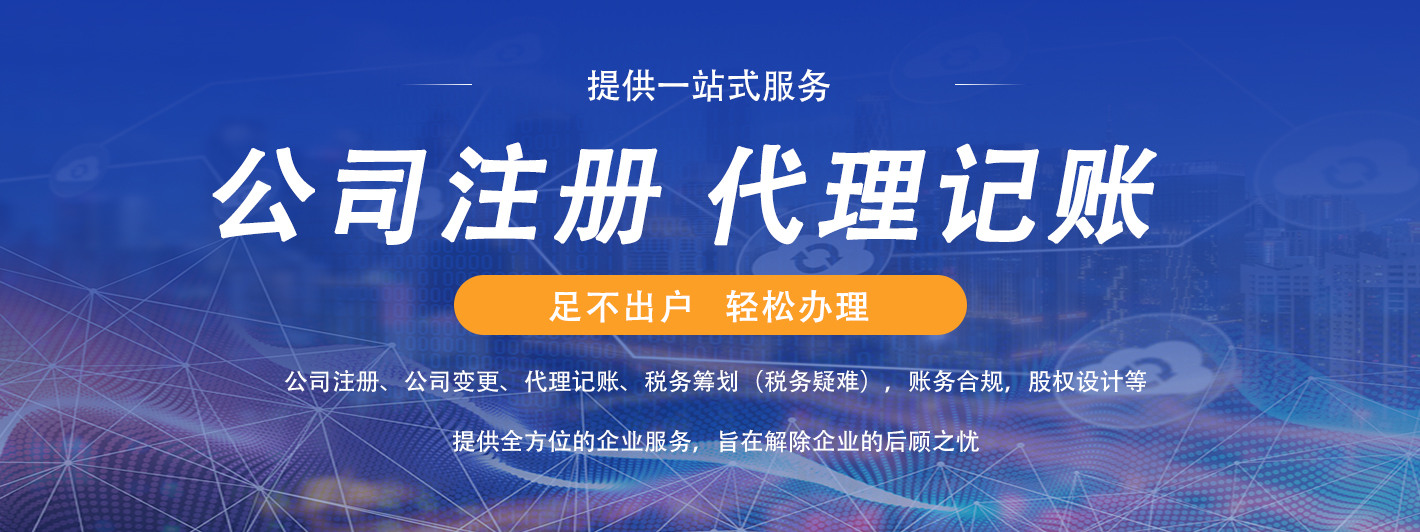 提供一站式服务

公司注册 代理记账

足不出户 轻松办理

公司注册、公司变更、代理记账、税务筹划（税务疑难），账务合规，股权设计等

提供全方位的企业服务，旨在解除企业的后顾之忧